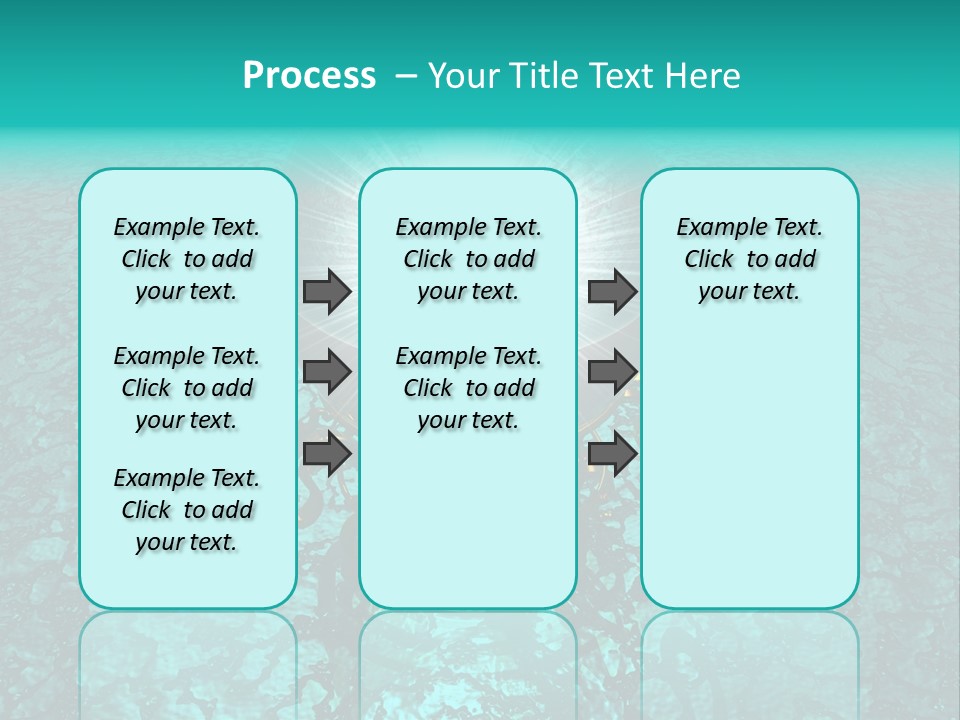 Process – Your Title Text Here

Example Text. Click to add your text.

Example Text. Click to add your text.

Example Text. Click to add your text.

Example Text. Click to add your text.

Example Text. Click to add your text.

Example Text. Click to add your text.